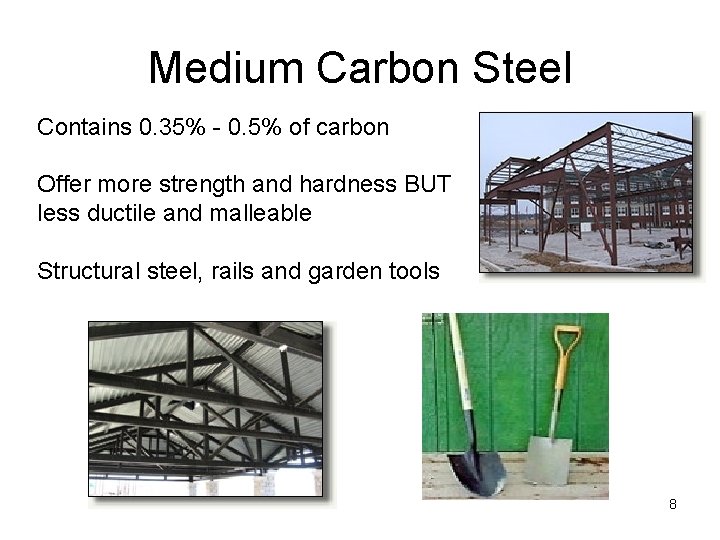 Medium Carbon Steel

Contains 0.35% - 0.5% of carbon

Offer more strength and hardness BUT less ductile and malleable

Structural steel, rails and garden tools

8